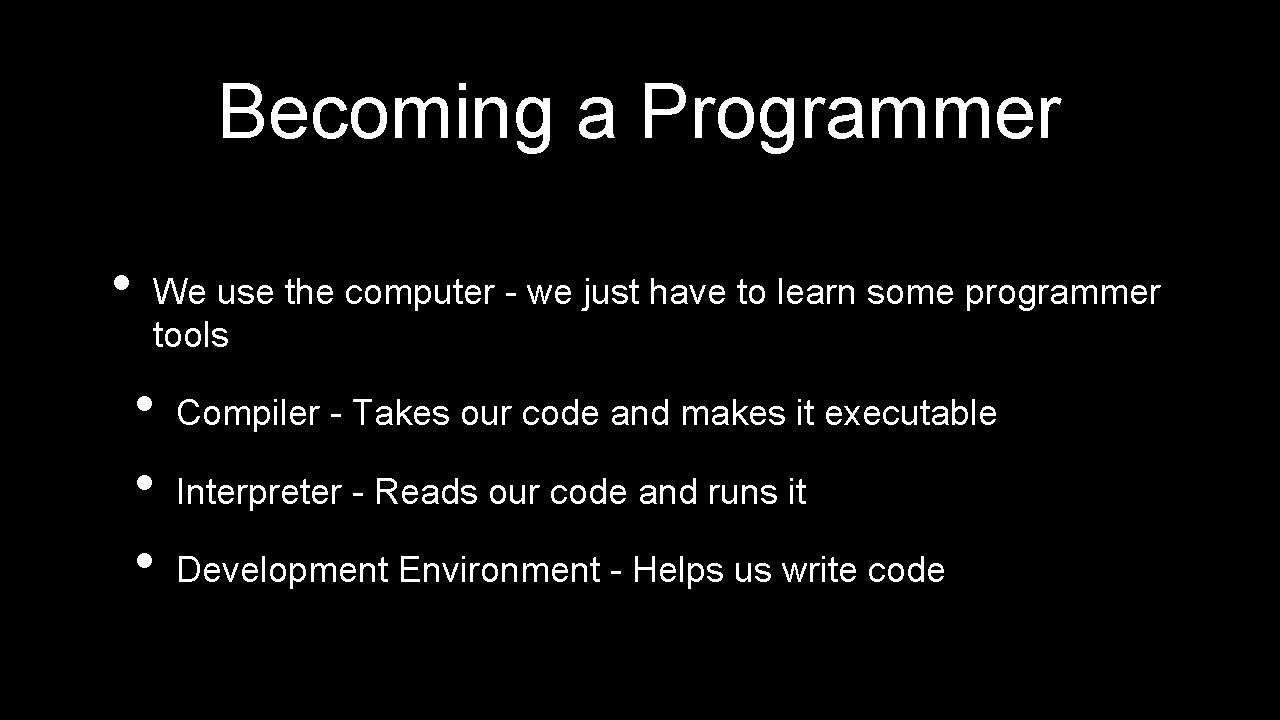 Becoming a Programmer

• We use the computer - we just have to learn some programmer tools

• Compiler - Takes our code and makes it executable

• Interpreter - Reads our code and runs it

• Development Environment - Helps us write code